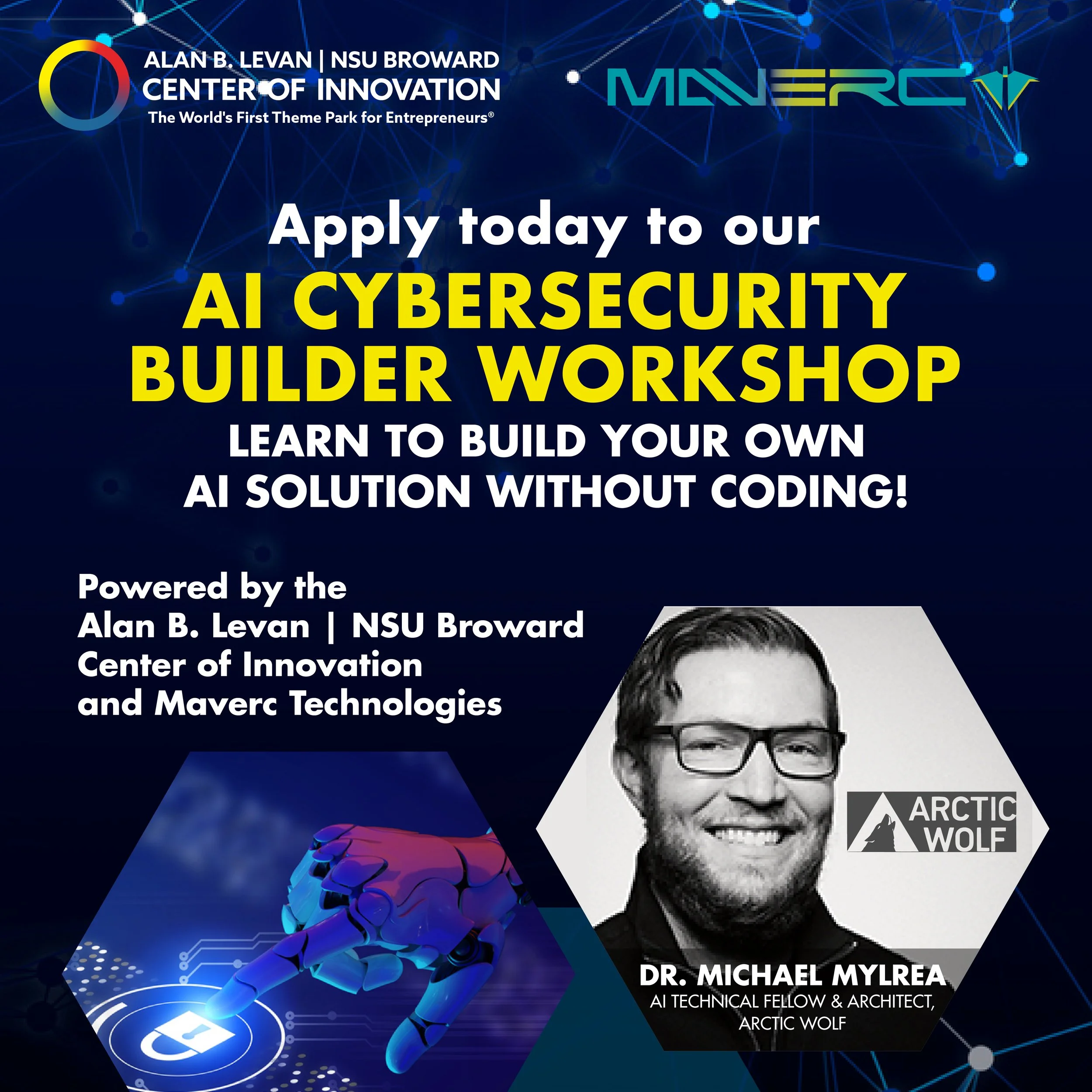 ALAN B. LEVAN | NSU BROWARD
CENTER OF INNOVATION
The World's First Theme Park for Entrepreneurs®

MAVERC

Apply today to our
AI CYBERSECURITY BUILDER WORKSHOP
LEARN TO BUILD YOUR OWN AI SOLUTION WITHOUT CODING!

Powered by the Alan B. Levan | NSU Broward Center of Innovation and Maverc Technologies

ARCTIC WOLF

DR. MICHAEL MYLREA
AI TECHNICAL FELLOW & ARCHITECT, ARCTIC WOLF